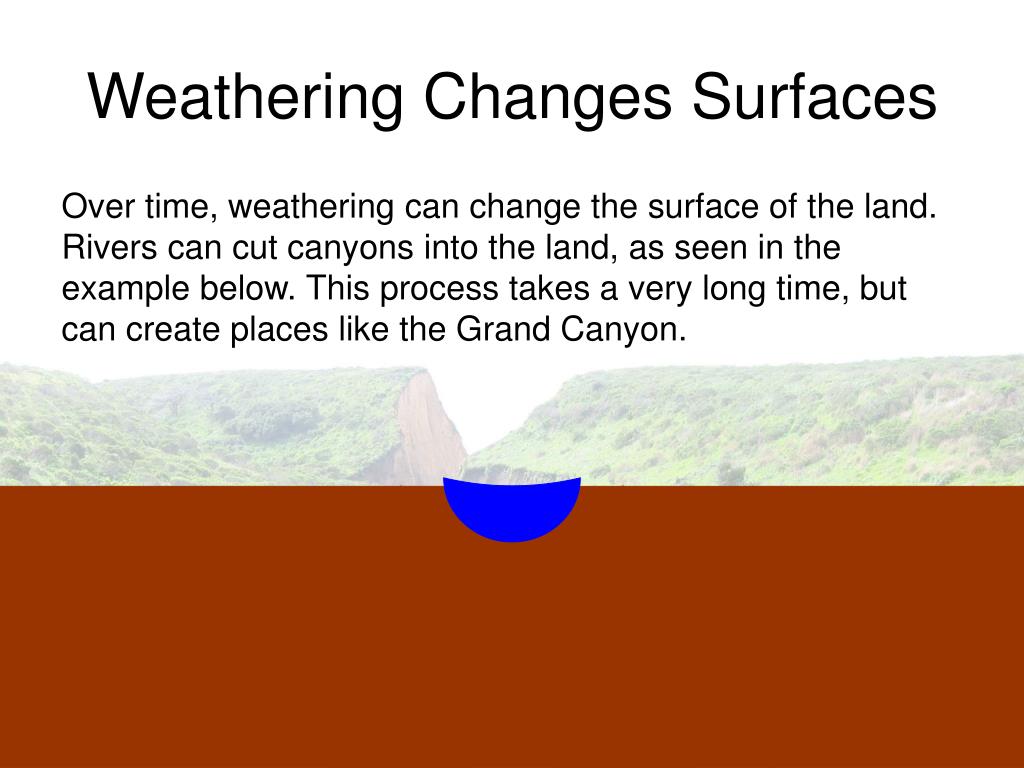 Weathering Changes Surfaces

Over time, weathering can change the surface of the land. Rivers can cut canyons into the land, as seen in the example below. This process takes a very long time, but can create places like the Grand Canyon.